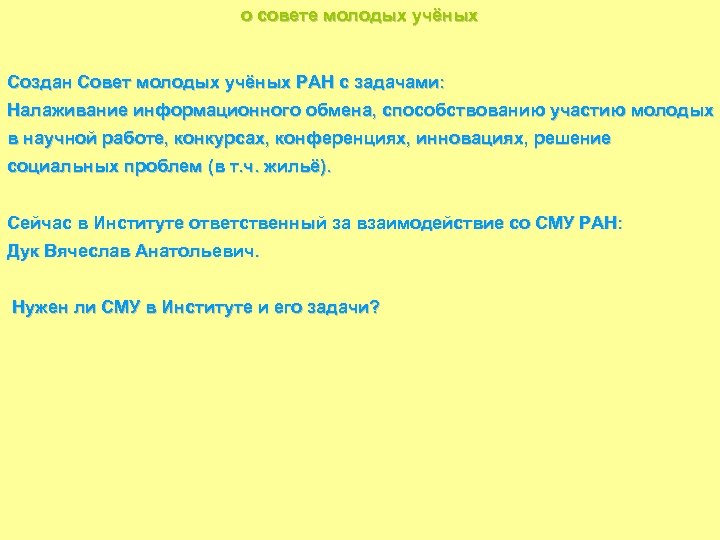 о совете молодых учёных

Создан Совет молодых учёных РАН с задачами:
Налаживание информационного обмена, способствованию участию молодых в научной работе, конкурсах, конференциях, инновациях, решение социальных проблем (в т.ч. жильё).

Сейчас в Институте ответственный за взаимодействие со СМУ РАН:
Дук Вячеслав Анатольевич.

Нужен ли СМУ в Институте и его задачи?